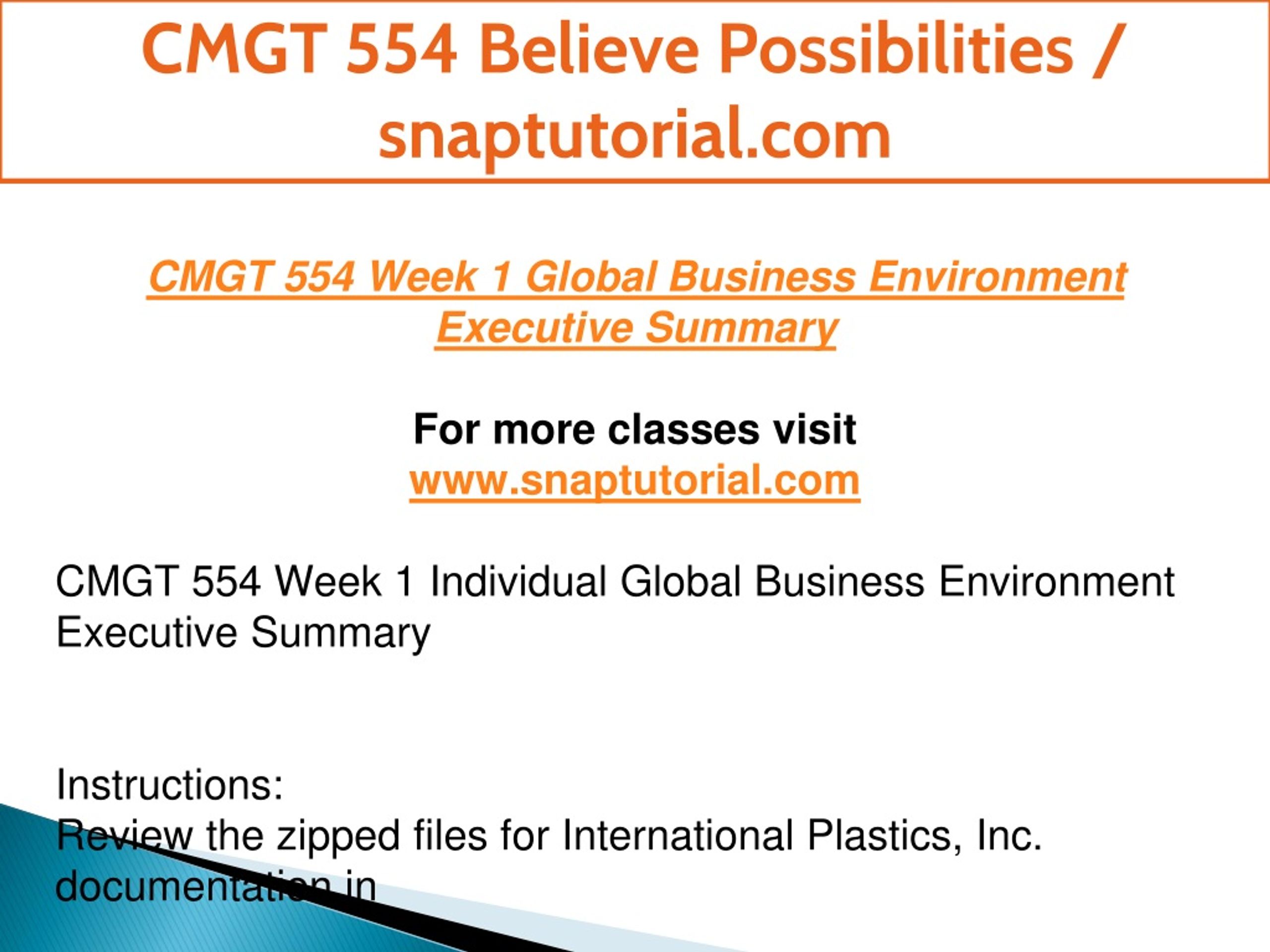 CMGT 554 Believe Possibilities / snaptutorial.com

CMGT 554 Week 1 Global Business Environment Executive Summary

For more classes visit
www.snaptutorial.com

CMGT 554 Week 1 Individual Global Business Environment Executive Summary

Instructions:
Review the zipped files for International Plastics, Inc. documentation in